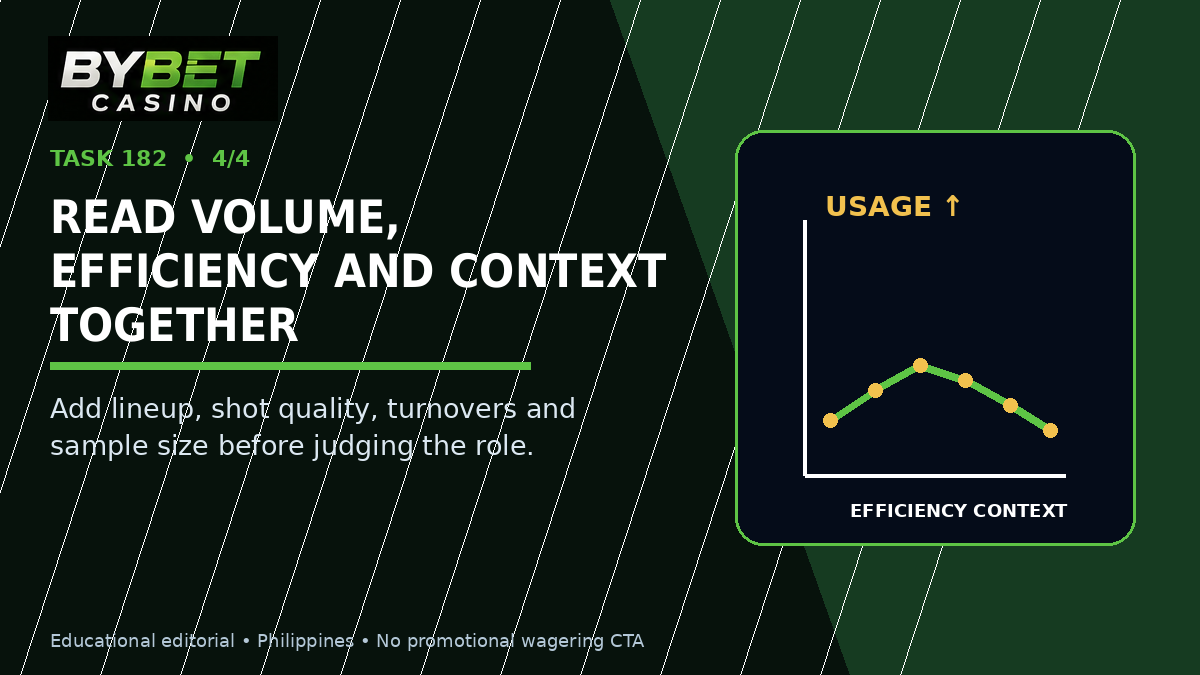 BYBET CASINO

TASK 182 • 4/4

READ VOLUME, EFFICIENCY AND CONTEXT TOGETHER

Add lineup, shot quality, turnovers and sample size before judging the role.

USAGE ↑

EFFICIENCY CONTEXT

Educational editorial • Philippines • No promotional wagering CTA